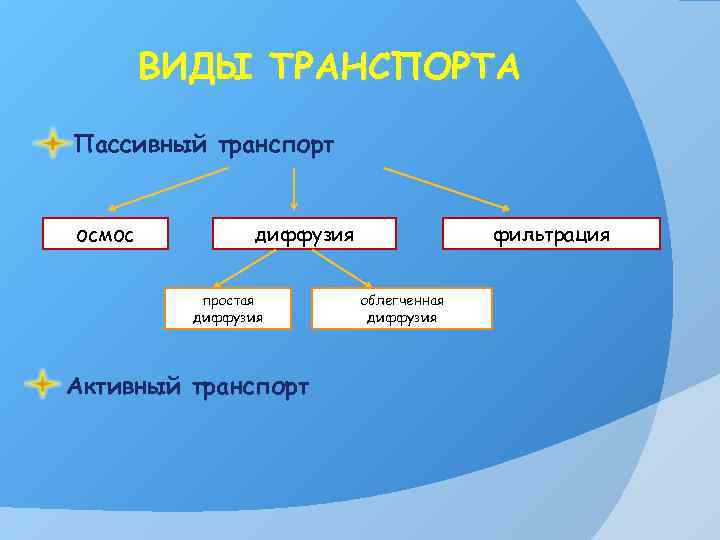 ВИДЫ ТРАНСПОРТА

Пассивный транспорт

осмос

диффузия

фильтрация

простая диффузия

облегченная диффузия

Активный транспорт